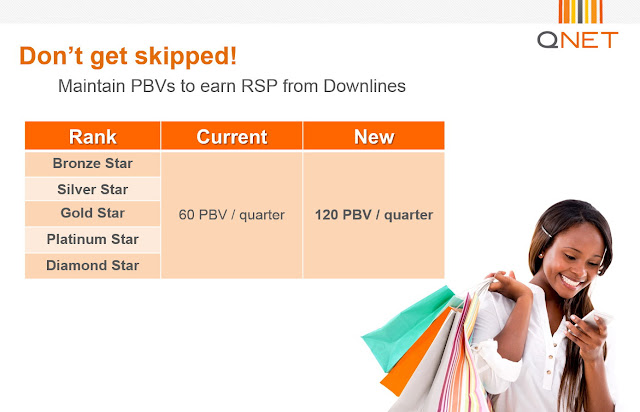 QNET

Don't get skipped!

Maintain PBVs to earn RSP from Downlines

| Rank | Current | New |
|---|---|---|
| Bronze Star | 60 PBV / quarter | 120 PBV / quarter |
| Silver Star | | |
| Gold Star | | |
| Platinum Star | | |
| Diamond Star | | |